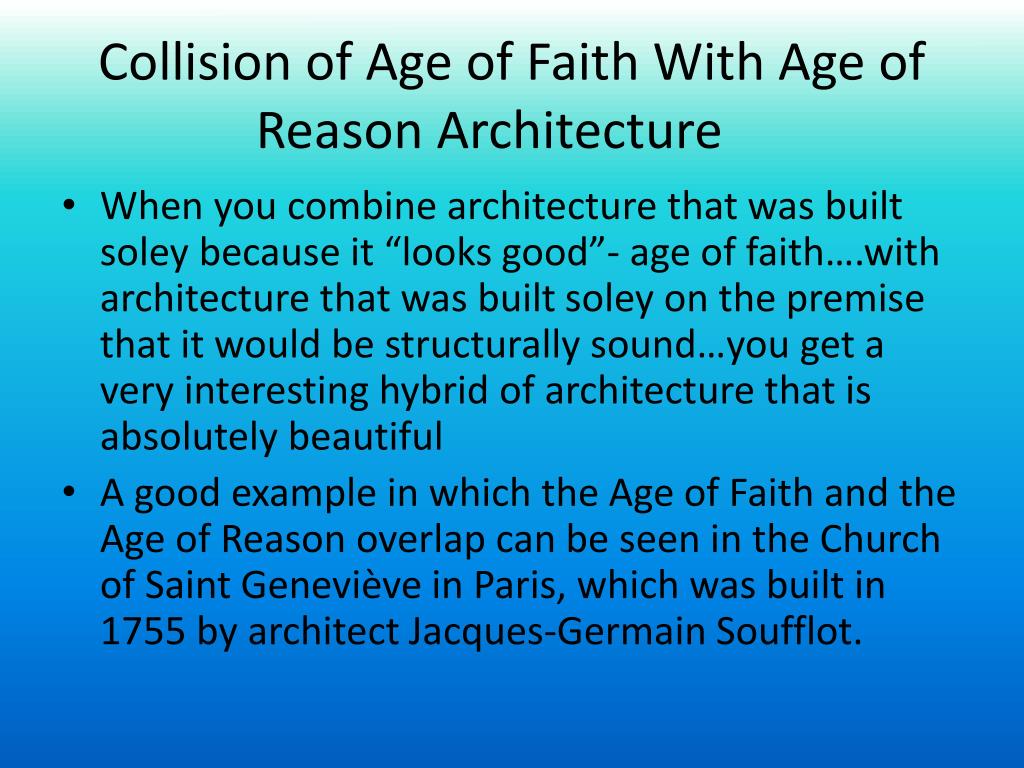 Collision of Age of Faith With Age of Reason Architecture

• When you combine architecture that was built soley because it “looks good”- age of faith….with architecture that was built soley on the premise that it would be structurally sound…you get a very interesting hybrid of architecture that is absolutely beautiful

• A good example in which the Age of Faith and the Age of Reason overlap can be seen in the Church of Saint Geneviève in Paris, which was built in 1755 by architect Jacques-Germain Soufflot.